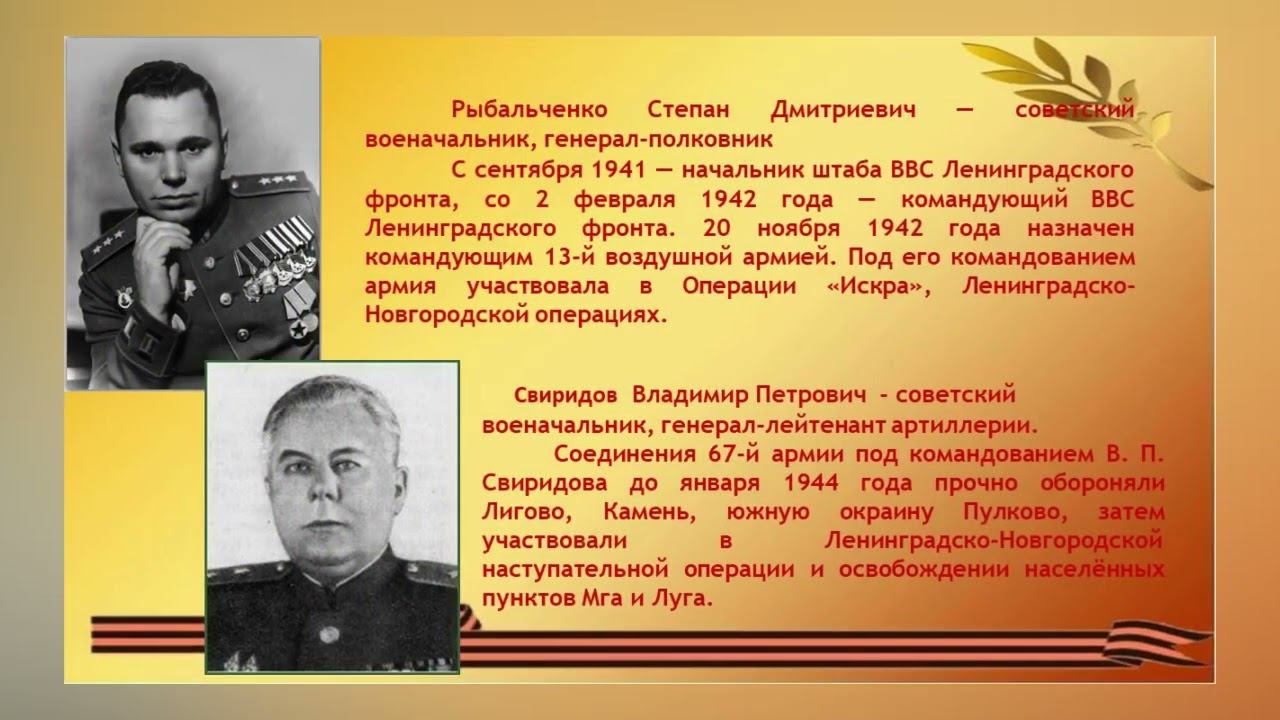 Рыбальченко Степан Дмитриевич — советский военачальник, генерал-полковник

С сентября 1941 — начальник штаба ВВС Ленинградского фронта, со 2 февраля 1942 года — командующий ВВС Ленинградского фронта. 20 ноября 1942 года назначен командующим 13-й воздушной армией. Под его командованием армия участвовала в Операции «Искра», Ленинградско-Новгородской операциях.

Свиридов Владимир Петрович - советский военачальник, генерал-лейтенант артиллерии.

Соединения 67-й армии под командованием В. П. Свиридова до января 1944 года прочно обороняли Лигово, Камень, южную окраину Пулково, затем участвовали в Ленинградско-Новгородской наступательной операции и освобождении населённых пунктов Мга и Луга.